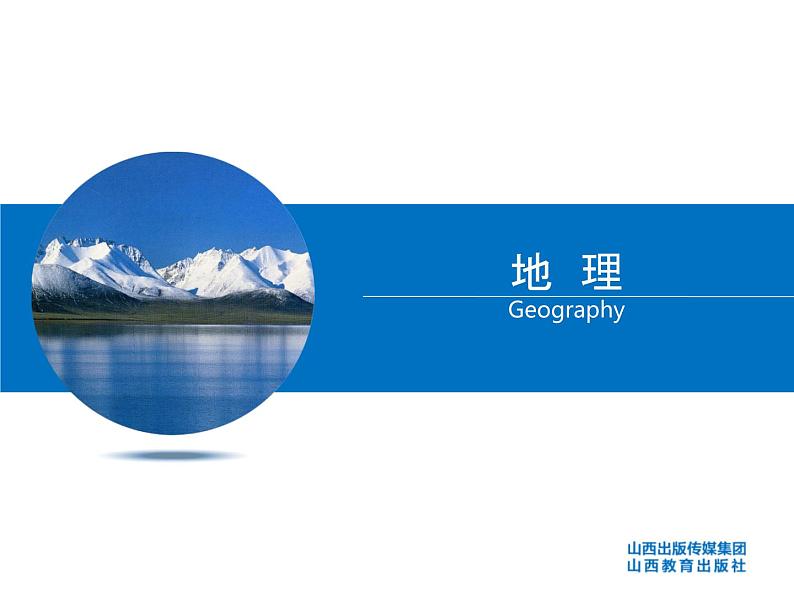 地 理
Geography

山西出版传媒集团
山西教育出版社